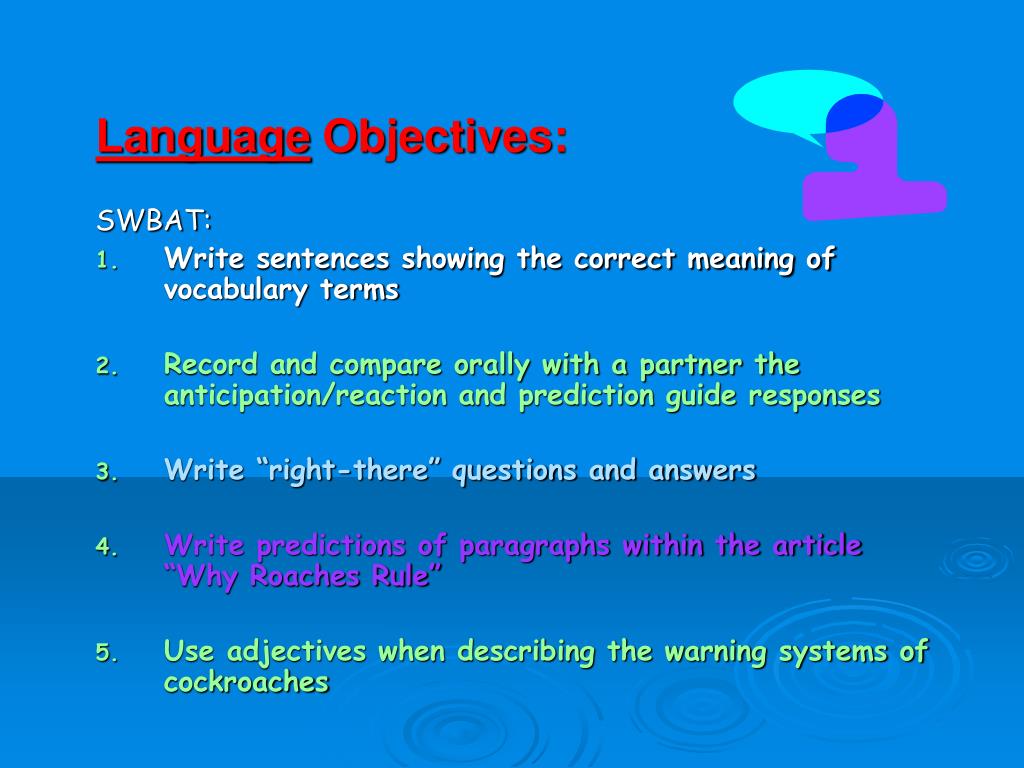 Language Objectives:

SWBAT:

1. Write sentences showing the correct meaning of vocabulary terms

2. Record and compare orally with a partner the anticipation/reaction and prediction guide responses

3. Write “right-there” questions and answers

4. Write predictions of paragraphs within the article “Why Roaches Rule”

5. Use adjectives when describing the warning systems of cockroaches